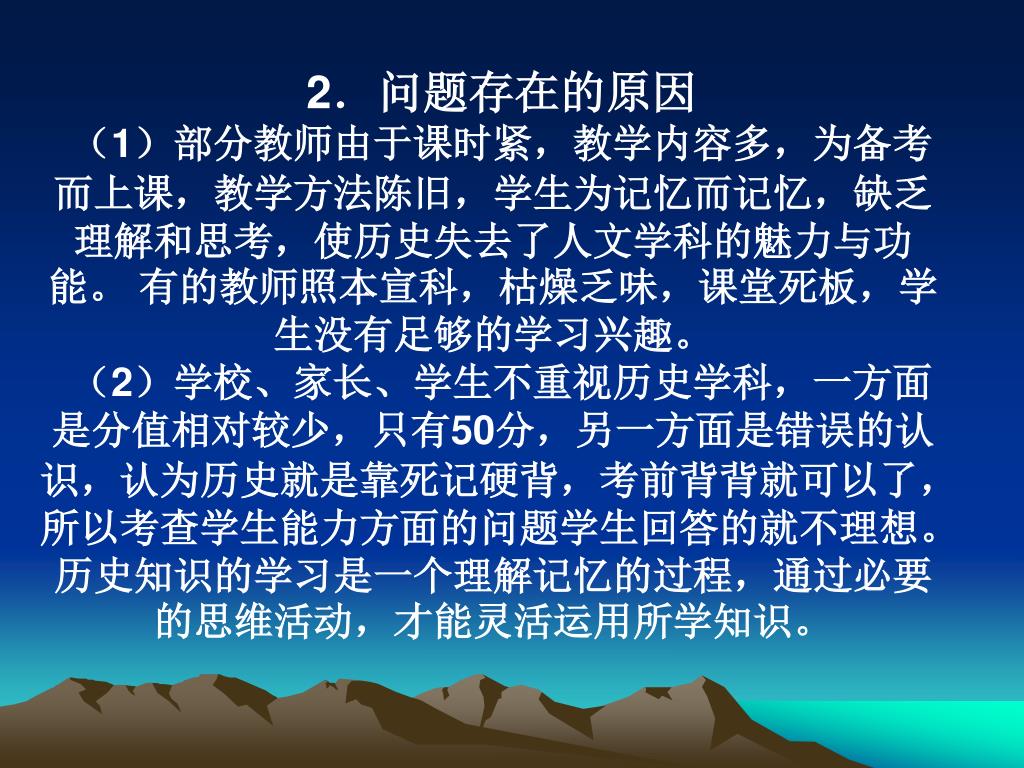 2．问题存在的原因

（1）部分教师由于课时紧，教学内容多，为备考而上课，教学方法陈旧，学生为记忆而记忆，缺乏理解和思考，使历史失去了人文学科的魅力与功能。 有的教师照本宣科，枯燥乏味，课堂死板，学生没有足够的学习兴趣。

（2）学校、家长、学生不重视历史学科，一方面是分值相对较少，只有50分，另一方面是错误的认识，认为历史就是靠死记硬背，考前背背就可以了，所以考查学生能力方面的问题学生回答的就不理想。历史知识的学习是一个理解记忆的过程，通过必要的思维活动，才能灵活运用所学知识。